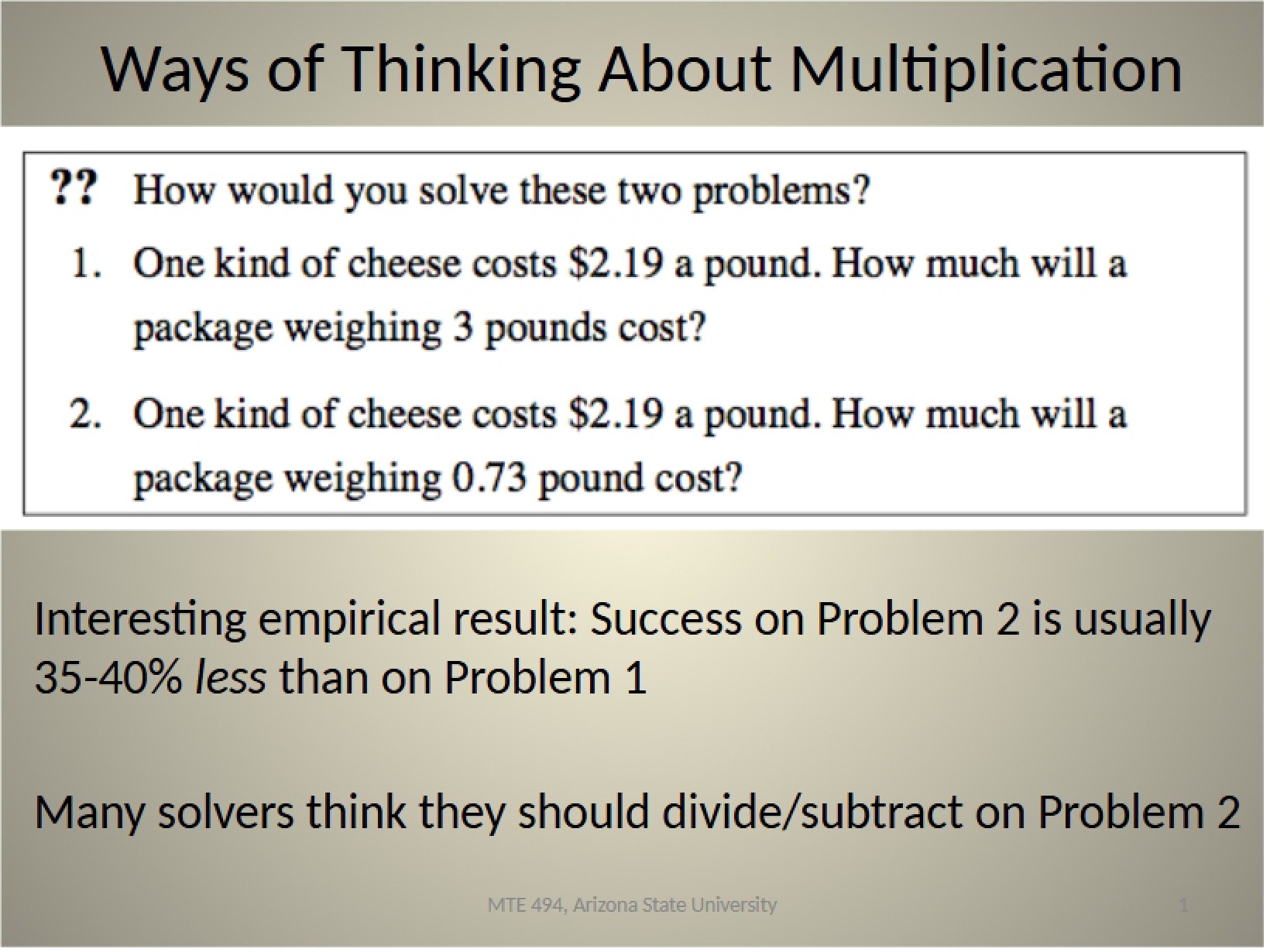 Ways of Thinking About Multiplication

?? How would you solve these two problems?

1. One kind of cheese costs \$2.19 a pound. How much will a package weighing 3 pounds cost?

2. One kind of cheese costs \$2.19 a pound. How much will a package weighing 0.73 pound cost?

Interesting empirical result: Success on Problem 2 is usually 35-40% less than on Problem 1

Many solvers think they should divide/subtract on Problem 2

MTE 494, Arizona State University

1